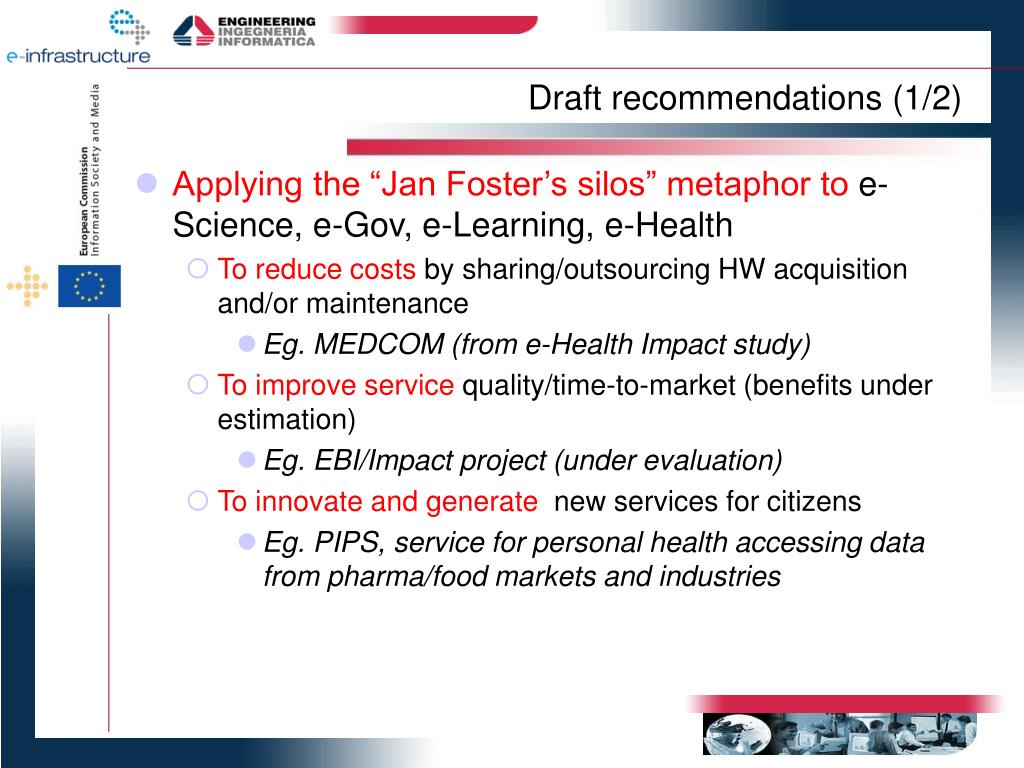 e-infrastructure

ENGINEERING INGEGNERIA INFORMATICA

European Commission
Information Society and Media

Draft recommendations (1/2)

Applying the “Jan Foster’s silos” metaphor to e-Science, e-Gov, e-Learning, e-Health

To reduce costs by sharing/outsourcing HW acquisition and/or maintenance

Eg. MEDCOM (from e-Health Impact study)

To improve service quality/time-to-market (benefits under estimation)

Eg. EBI/Impact project (under evaluation)

To innovate and generate new services for citizens

Eg. PIPS, service for personal health accessing data from pharma/food markets and industries